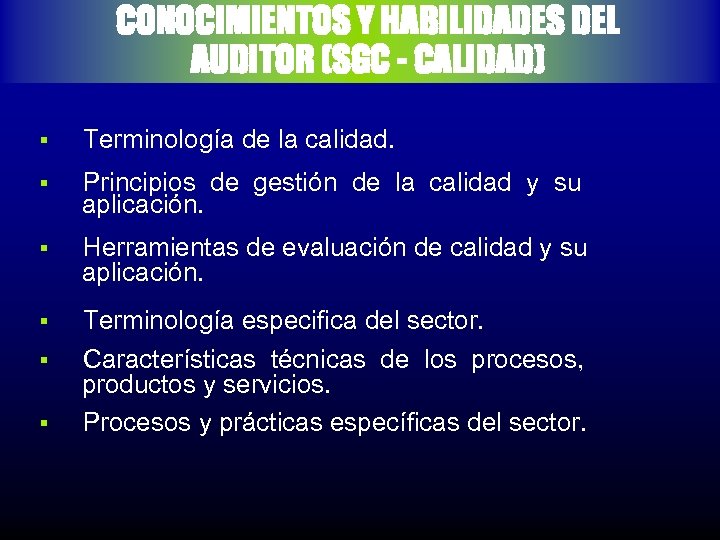 CONOCIMIENTOS Y HABILIDADES DEL AUDITOR (SGC - CALIDAD)

▪ Terminología de la calidad.

▪ Principios de gestión de la calidad y su aplicación.

▪ Herramientas de evaluación de calidad y su aplicación.

▪ Terminología especifica del sector.

▪ Características técnicas de los procesos, productos y servicios.

▪ Procesos y prácticas específicas del sector.